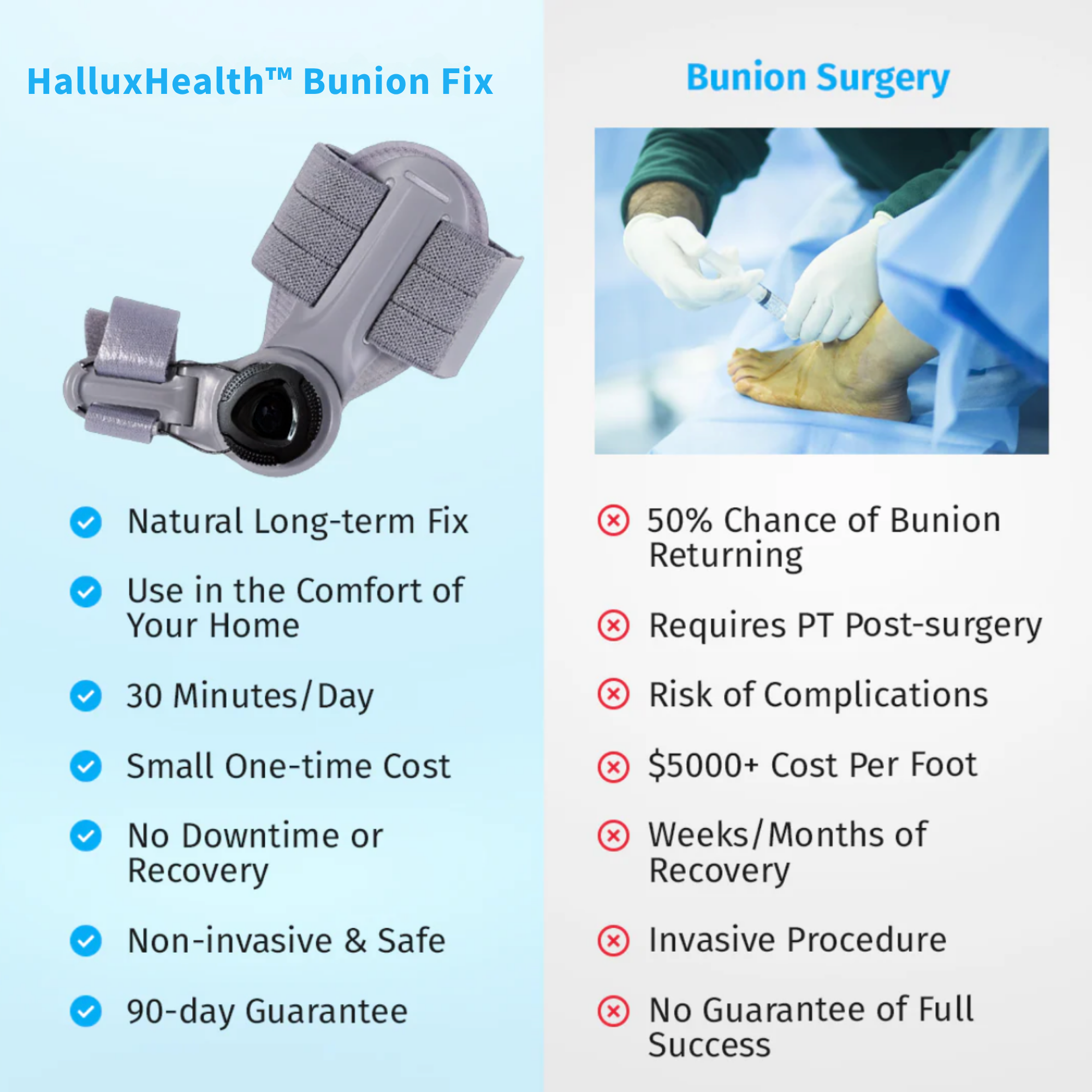 HalluxHealth™ Bunion Fix

Natural Long-term Fix

Use in the Comfort of Your Home

30 Minutes/Day

Small One-time Cost

No Downtime or Recovery

Non-invasive & Safe

90-day Guarantee

Bunion Surgery

50% Chance of Bunion Returning

Requires PT Post-surgery

Risk of Complications

$5000+ Cost Per Foot

Weeks/Months of Recovery

Invasive Procedure

No Guarantee of Full Success